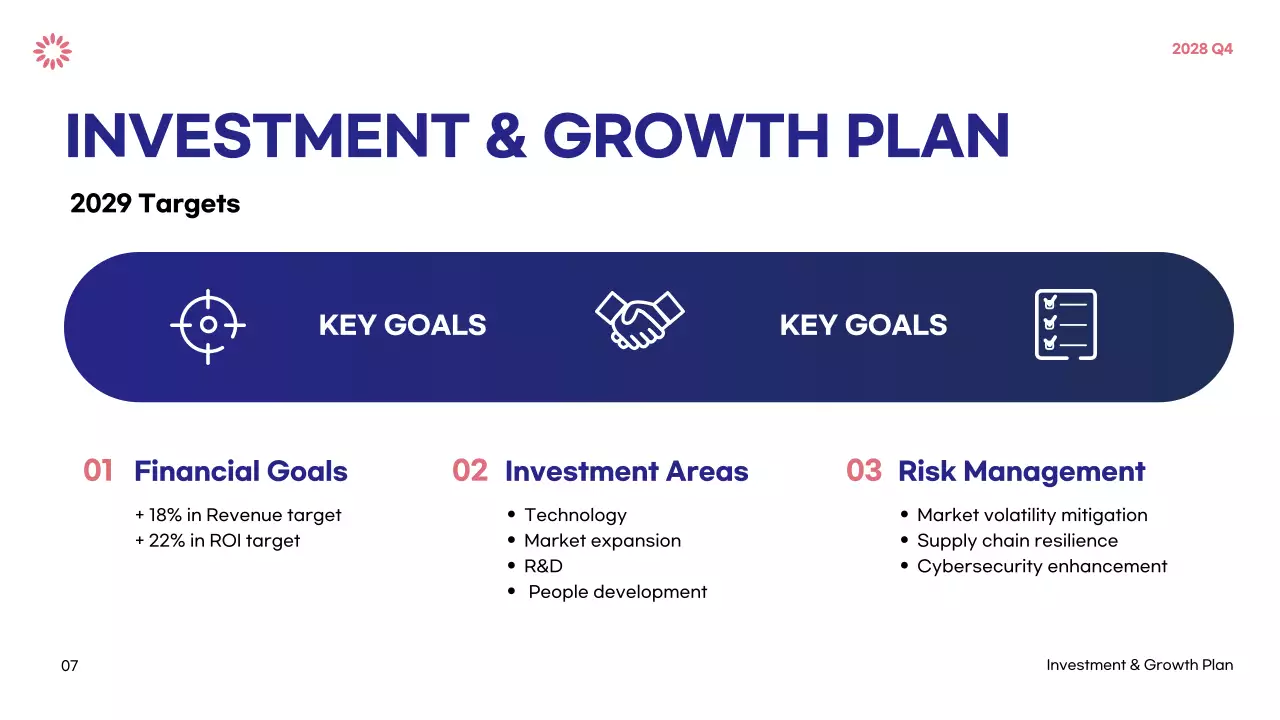 2028 Q4

INVESTMENT & GROWTH PLAN

2029 Targets

KEY GOALS

KEY GOALS

01 Financial Goals

+ 18% in Revenue target
+ 22% in ROI target

02 Investment Areas

• Technology
• Market expansion
• R&D
• People development

03 Risk Management

• Market volatility mitigation
• Supply chain resilience
• Cybersecurity enhancement

07

Investment & Growth Plan